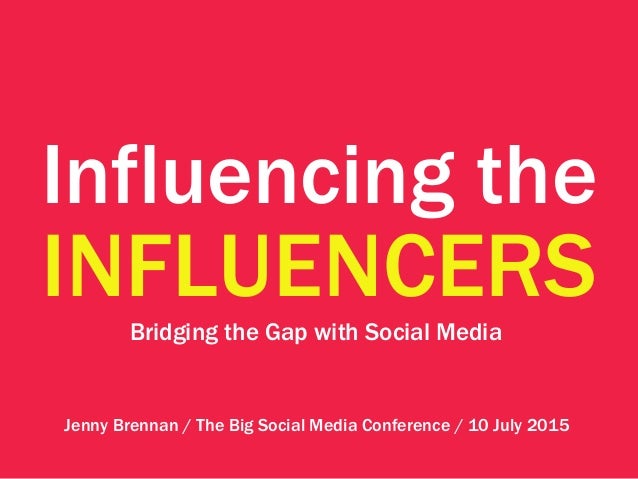 Influencing the
INFLUENCERS

Bridging the Gap with Social Media

Jenny Brennan / The Big Social Media Conference / 10 July 2015